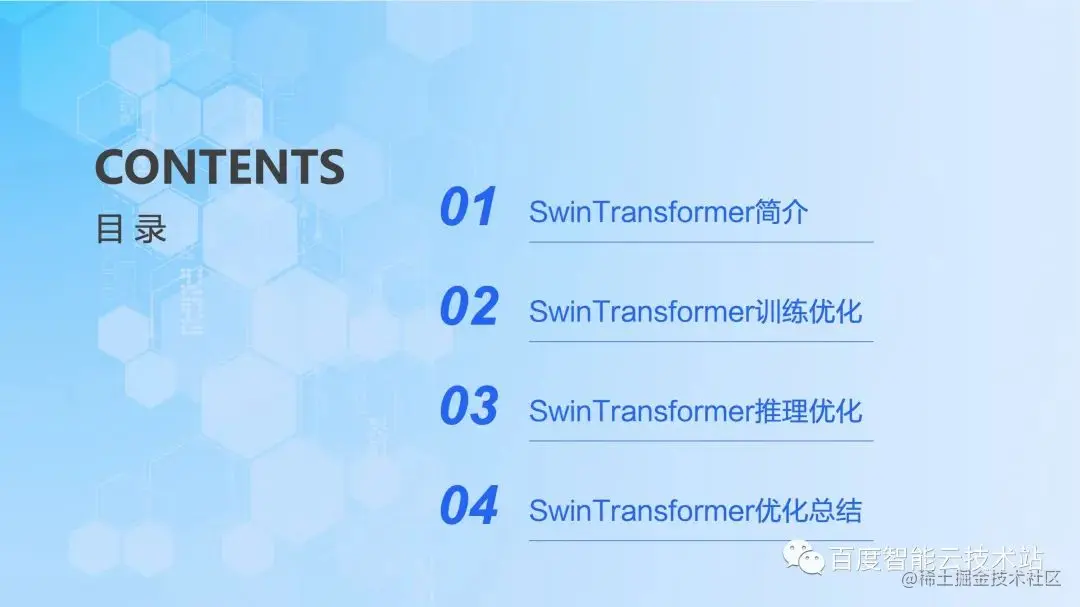 CONTENTS
目录

01 SwinTransformer简介

02 SwinTransformer训练优化

03 SwinTransformer推理优化

04 SwinTransformer优化总结

百度智能云技术站
@稀土掘金技术社区